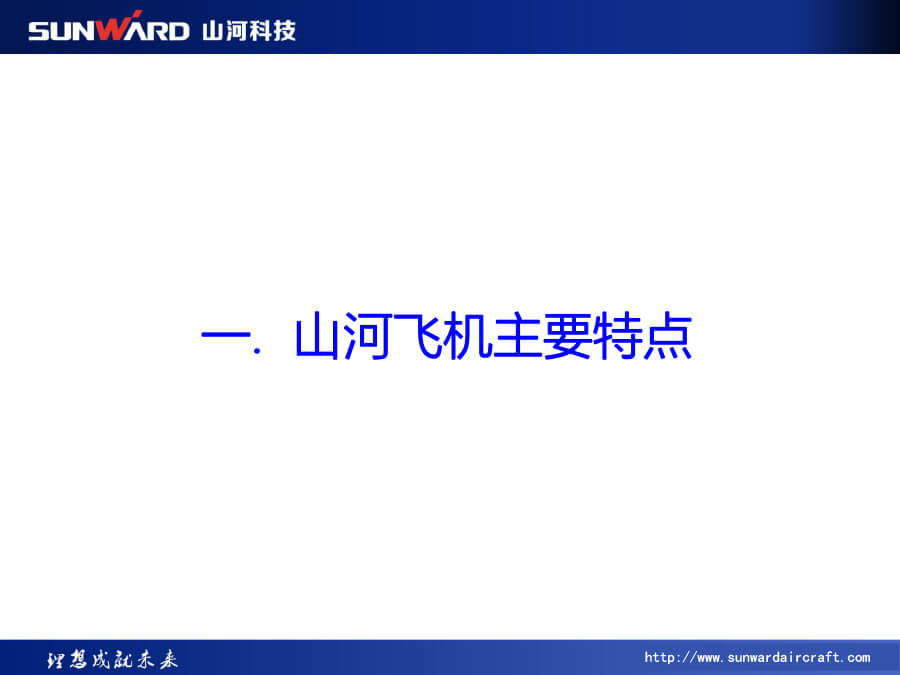 SUNWARD 山河科技

一. 山河飞机主要特点

理想成就未来

http://www.sunwardaircraft.com